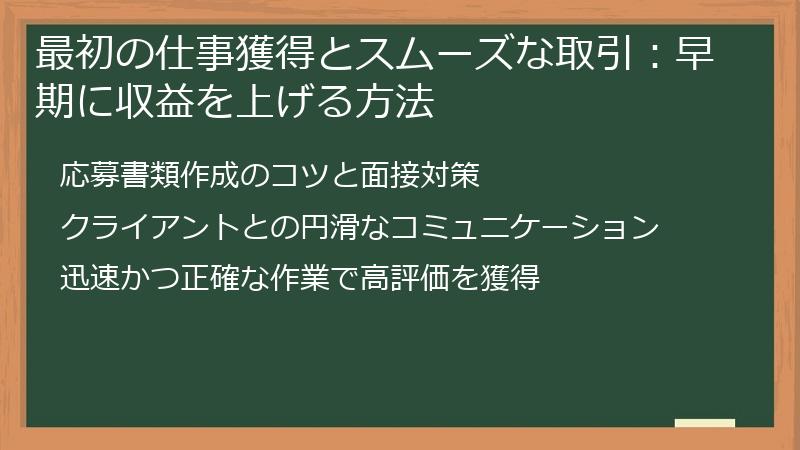 最初の仕事獲得とスムーズな取引：早期に収益を上げる方法

応募書類作成のコツと面接対策

クライアントとの円滑なコミュニケーション

迅速かつ正確な作業で高評価を獲得